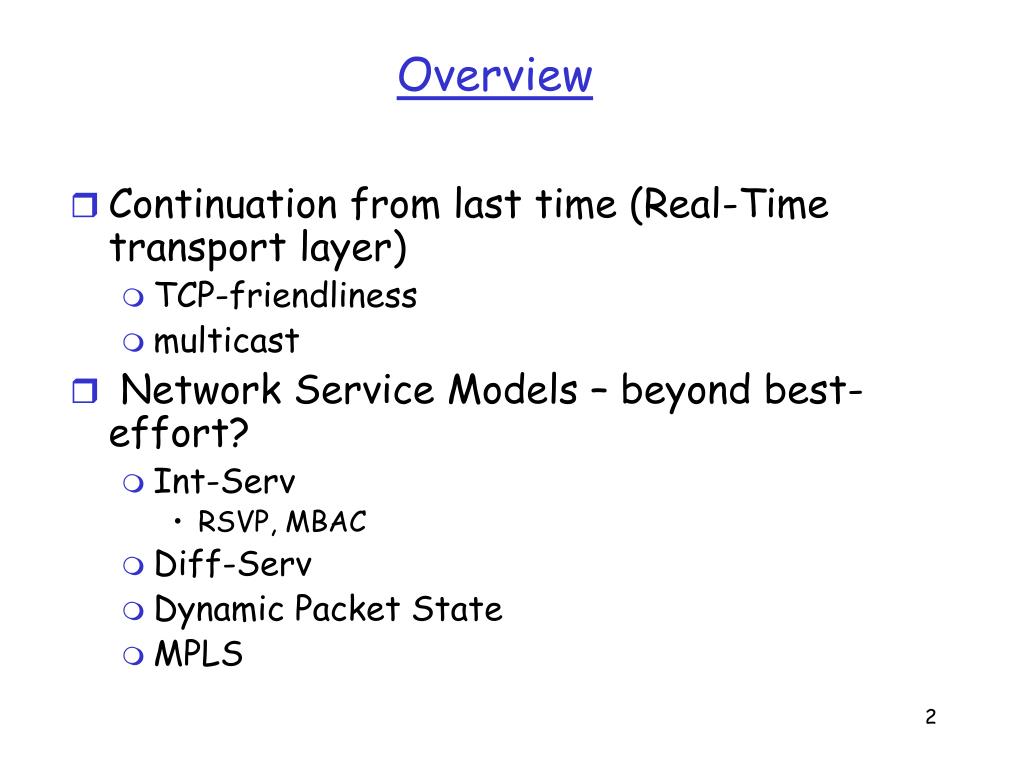 Overview

Continuation from last time (Real-Time transport layer)
TCP-friendliness
multicast

Network Service Models – beyond best-effort?
Int-Serv
• RSVP, MBAC
Diff-Serv
Dynamic Packet State
MPLS

2